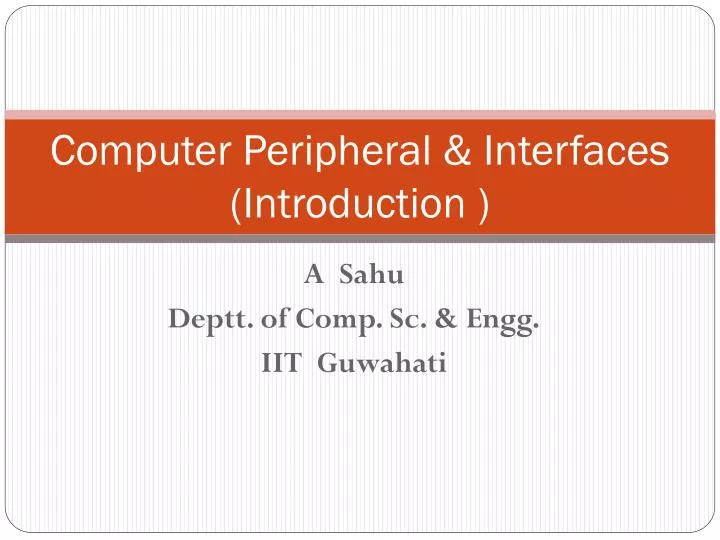 Computer Peripheral & Interfaces (Introduction )

A Sahu
Deptt. of Comp. Sc. & Engg.
IIT Guwahati